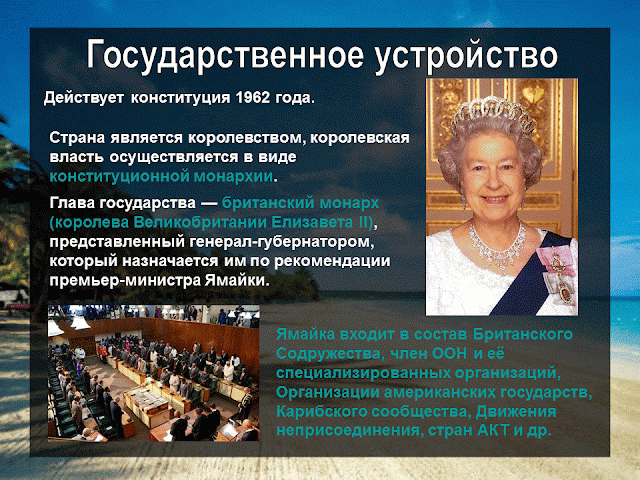 Государственное устройство

Действует конституция 1962 года.

Страна является королевством, королевская власть осуществляется в виде конституционной монархии.

Глава государства — британский монарх (королева Великобритании Елизавета II), представленный генерал-губернатором, который назначается им по рекомендации премьер-министра Ямайки.

Ямайка входит в состав Британского Содружества, член ООН и её специализированных организаций, Организации американских государств, Карибского сообщества, Движения неприсоединения, стран АКТ и др.